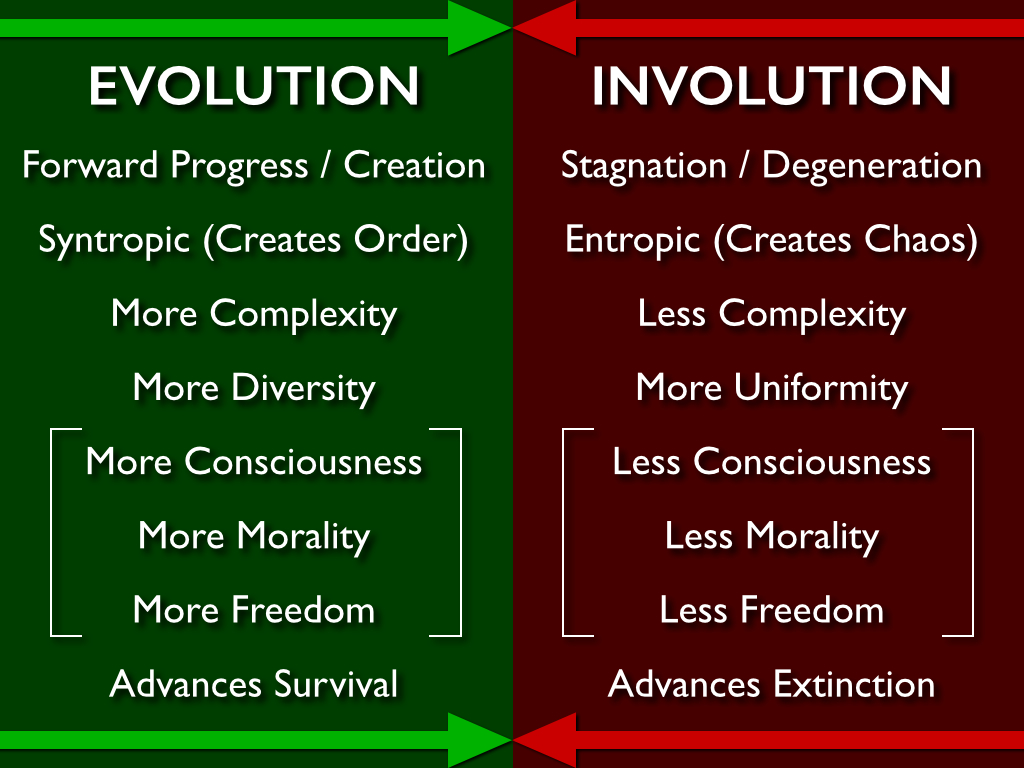 EVOLUTION

Forward Progress / Creation

Syntropic (Creates Order)

More Complexity

More Diversity

More Consciousness

More Morality

More Freedom

Advances Survival

INVOLUTION

Stagnation / Degeneration

Entropic (Creates Chaos)

Less Complexity

More Uniformity

Less Consciousness

Less Morality

Less Freedom

Advances Extinction